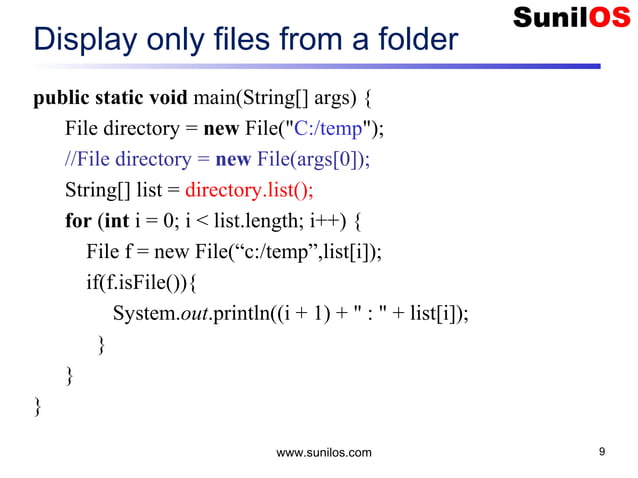 SunilOS

Display only files from a folder

public static void main(String[] args) {
File directory = new File("C:/temp");
//File directory = new File(args[0]);
String[] list = directory.list();
for (int i = 0; i < list.length; i++) {
File f = new File(“c:/temp”,list[i]);
if(f.isFile()){
System.out.println((i + 1) + " : " + list[i]);
}
}
}

www.sunilos.com

9